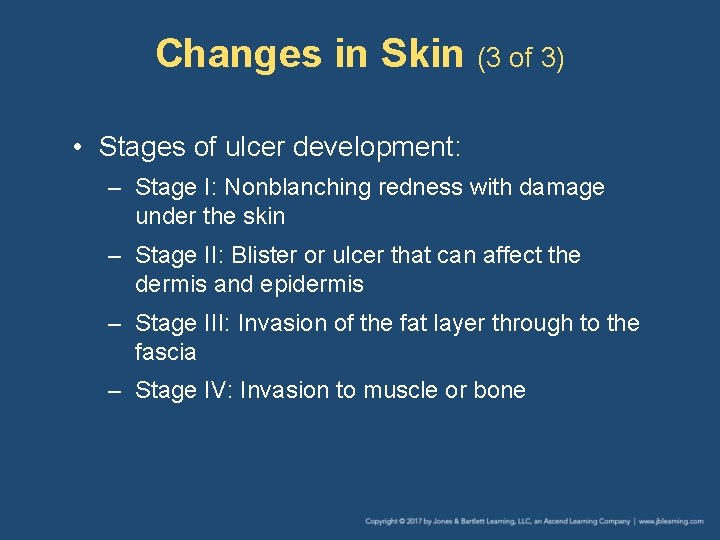 Changes in Skin (3 of 3)

• Stages of ulcer development:
– Stage I: Nonblanching redness with damage under the skin
– Stage II: Blister or ulcer that can affect the dermis and epidermis
– Stage III: Invasion of the fat layer through to the fascia
– Stage IV: Invasion to muscle or bone

Copyright © 2017 by Jones & Bartlett Learning, LLC, an Ascend Learning Company | www.jblearning.com